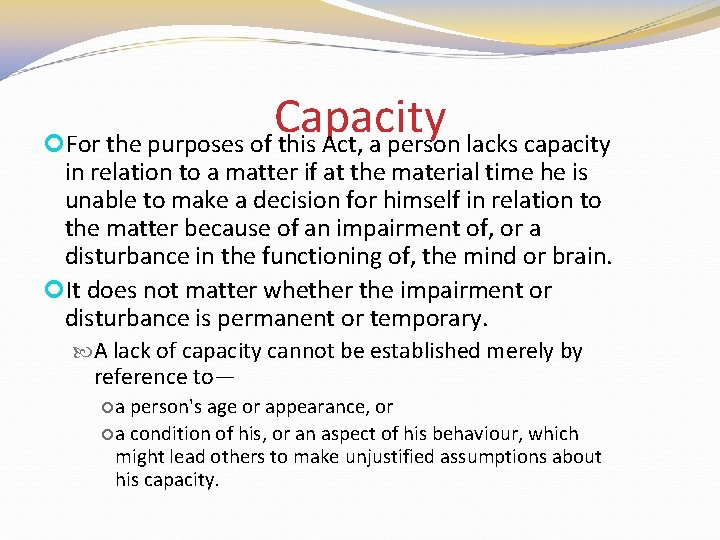 Capacity

For the purposes of this Act, a person lacks capacity in relation to a matter if at the material time he is unable to make a decision for himself in relation to the matter because of an impairment of, or a disturbance in the functioning of, the mind or brain.

It does not matter whether the impairment or disturbance is permanent or temporary.

A lack of capacity cannot be established merely by reference to—

a person's age or appearance, or

a condition of his, or an aspect of his behaviour, which might lead others to make unjustified assumptions about his capacity.